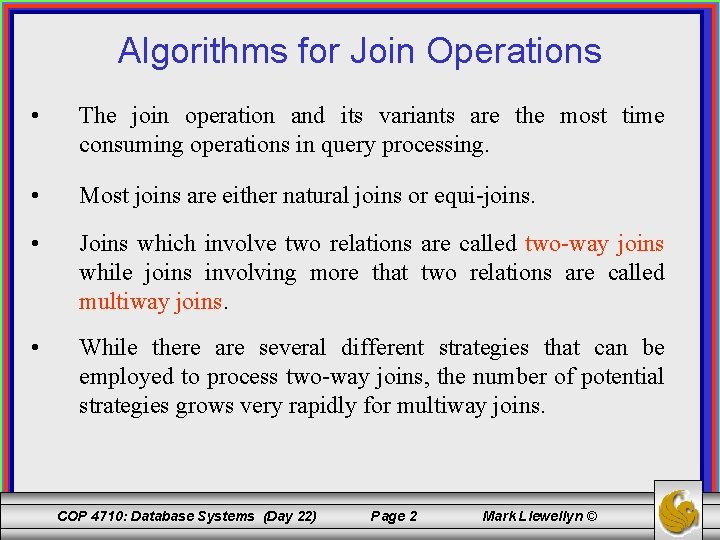 Algorithms for Join Operations

• The join operation and its variants are the most time consuming operations in query processing.

• Most joins are either natural joins or equi-joins.

• Joins which involve two relations are called two-way joins while joins involving more that two relations are called multiway joins.

• While there are several different strategies that can be employed to process two-way joins, the number of potential strategies grows very rapidly for multiway joins.

COP 4710: Database Systems (Day 22) Page 2 Mark Llewellyn ©